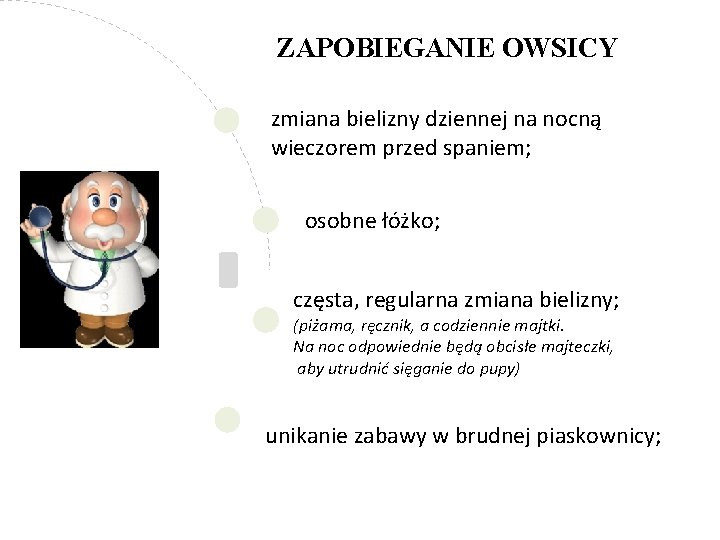 ZAPOBIEGANIE OWSICY

zmiana bielizny dziennej na nocną wieczorem przed spaniem;

osobne łóżko;

częsta, regularna zmiana bielizny;
(piżama, ręcznik, a codziennie majtki.
Na noc odpowiednie będą obcisłe majteczki,
aby utrudnić sięganie do pupy)

unikanie zabawy w brudnej piaskownicy;